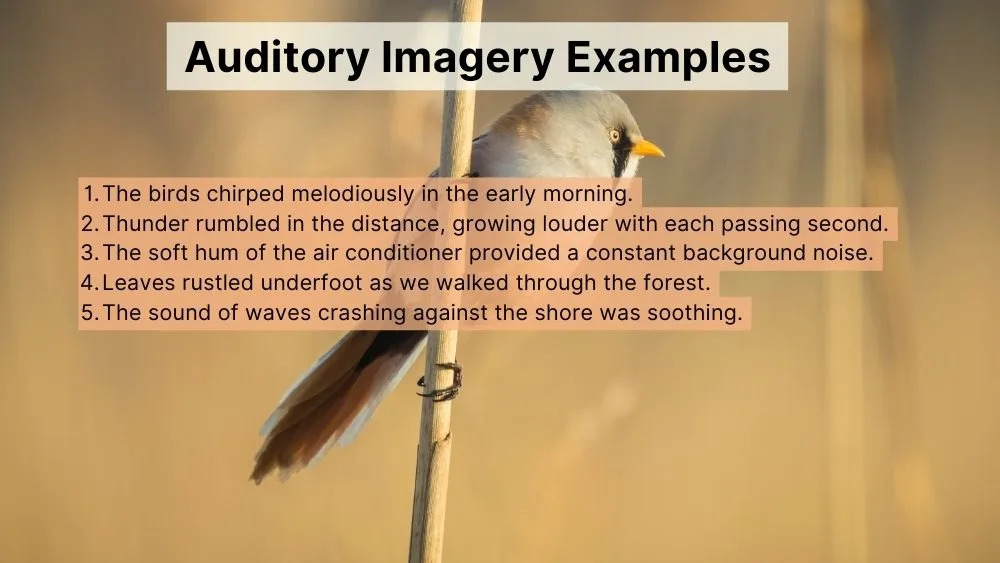 Auditory Imagery Examples

1. The birds chirped melodiously in the early morning.
2. Thunder rumbled in the distance, growing louder with each passing second.
3. The soft hum of the air conditioner provided a constant background noise.
4. Leaves rustled underfoot as we walked through the forest.
5. The sound of waves crashing against the shore was soothing.